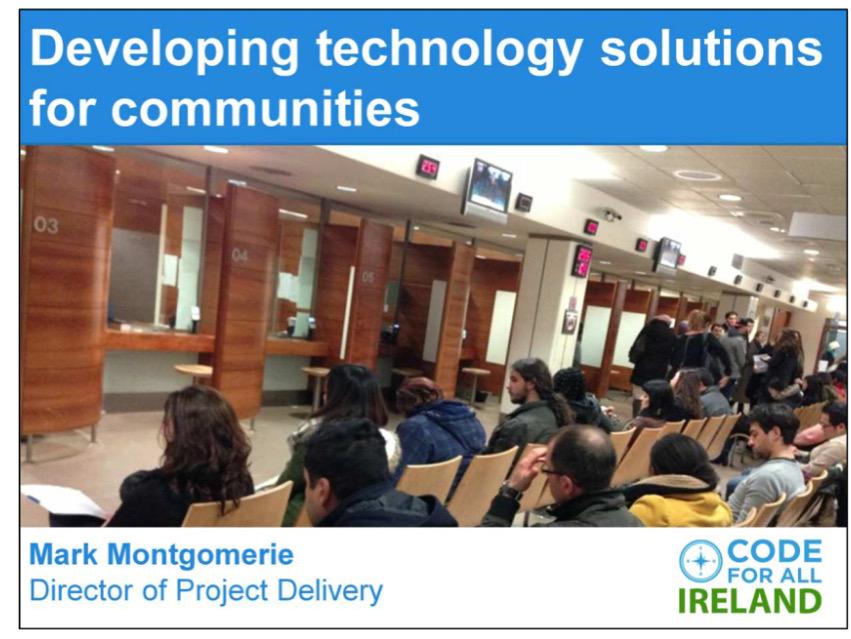 Developing technology solutions for communities

03

04

05

Mark Montgomerie
Director of Project Delivery

CODE FOR ALL
IRELAND